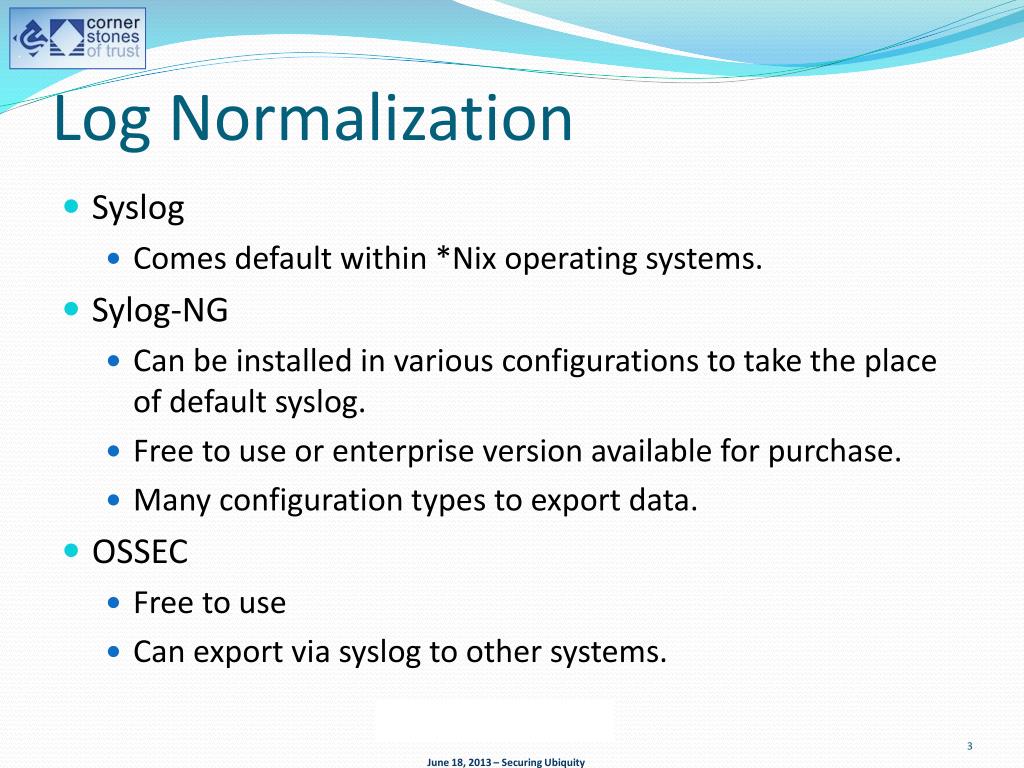 corner stones of trust

Log Normalization

- Syslog
  - Comes default within *Nix operating systems.
- Sylog-NG
  - Can be installed in various configurations to take the place of default syslog.
  - Free to use or enterprise version available for purchase.
  - Many configuration types to export data.
- OSSEC
  - Free to use
  - Can export via syslog to other systems.

3

June 18, 2013 – Securing Ubiquity